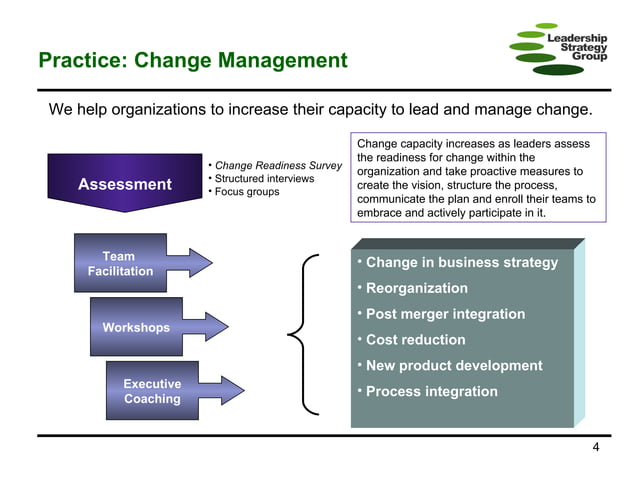 Leadership Strategy Group

Practice: Change Management

We help organizations to increase their capacity to lead and manage change.

Assessment

• Change Readiness Survey
• Structured interviews
• Focus groups

Change capacity increases as leaders assess the readiness for change within the organization and take proactive measures to create the vision, structure the process, communicate the plan and enroll their teams to embrace and actively participate in it.

Team Facilitation

Workshops

Executive Coaching

• Change in business strategy
• Reorganization
• Post merger integration
• Cost reduction
• New product development
• Process integration

4